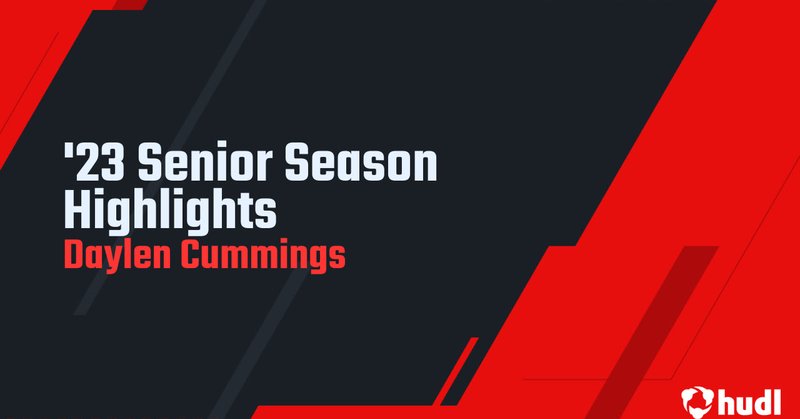 '23 Senior Season Highlights
Daylen Cummings

hudl